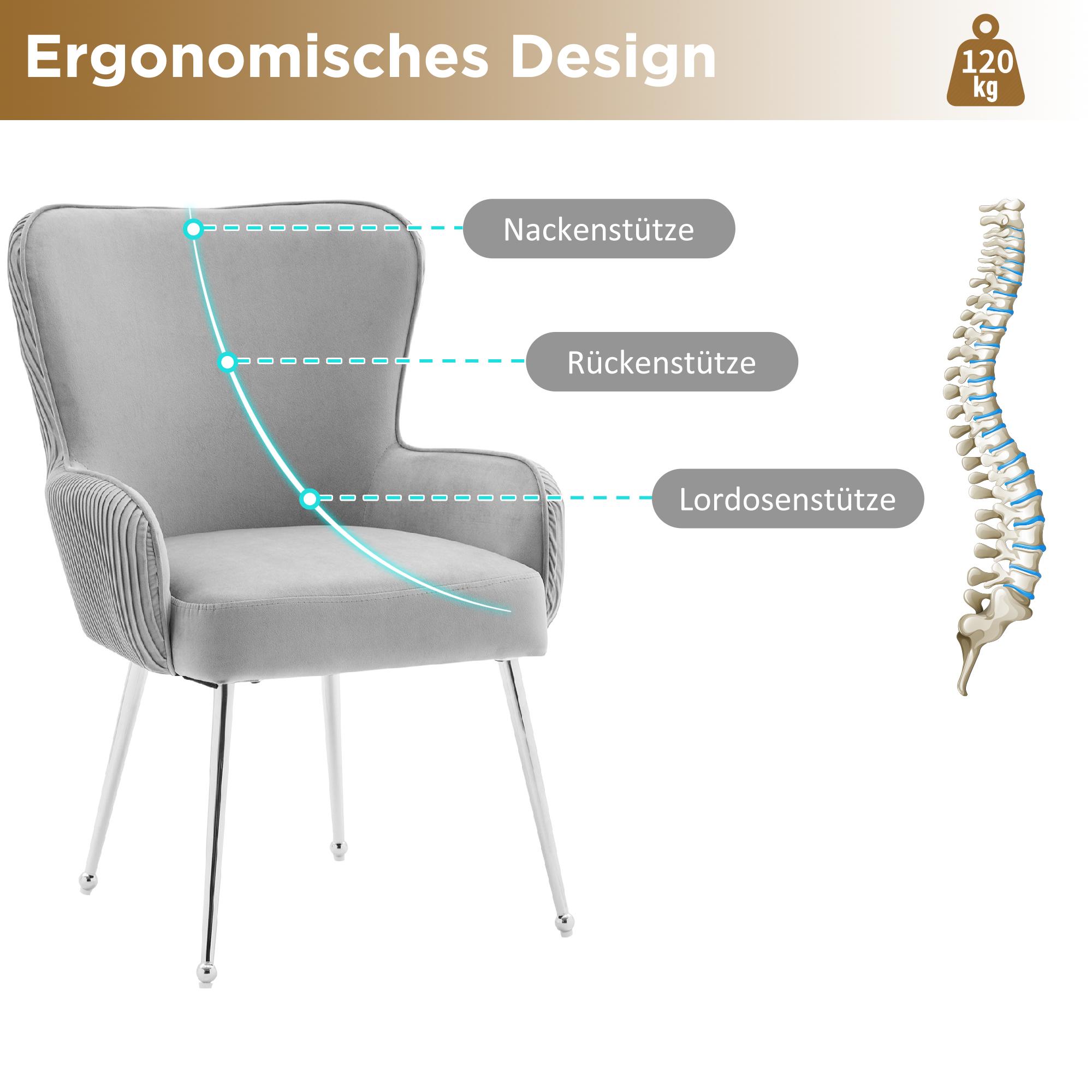 Ergonomisches Design

120 kg

Nackenstütze

Rückenstütze

Lordosenstütze